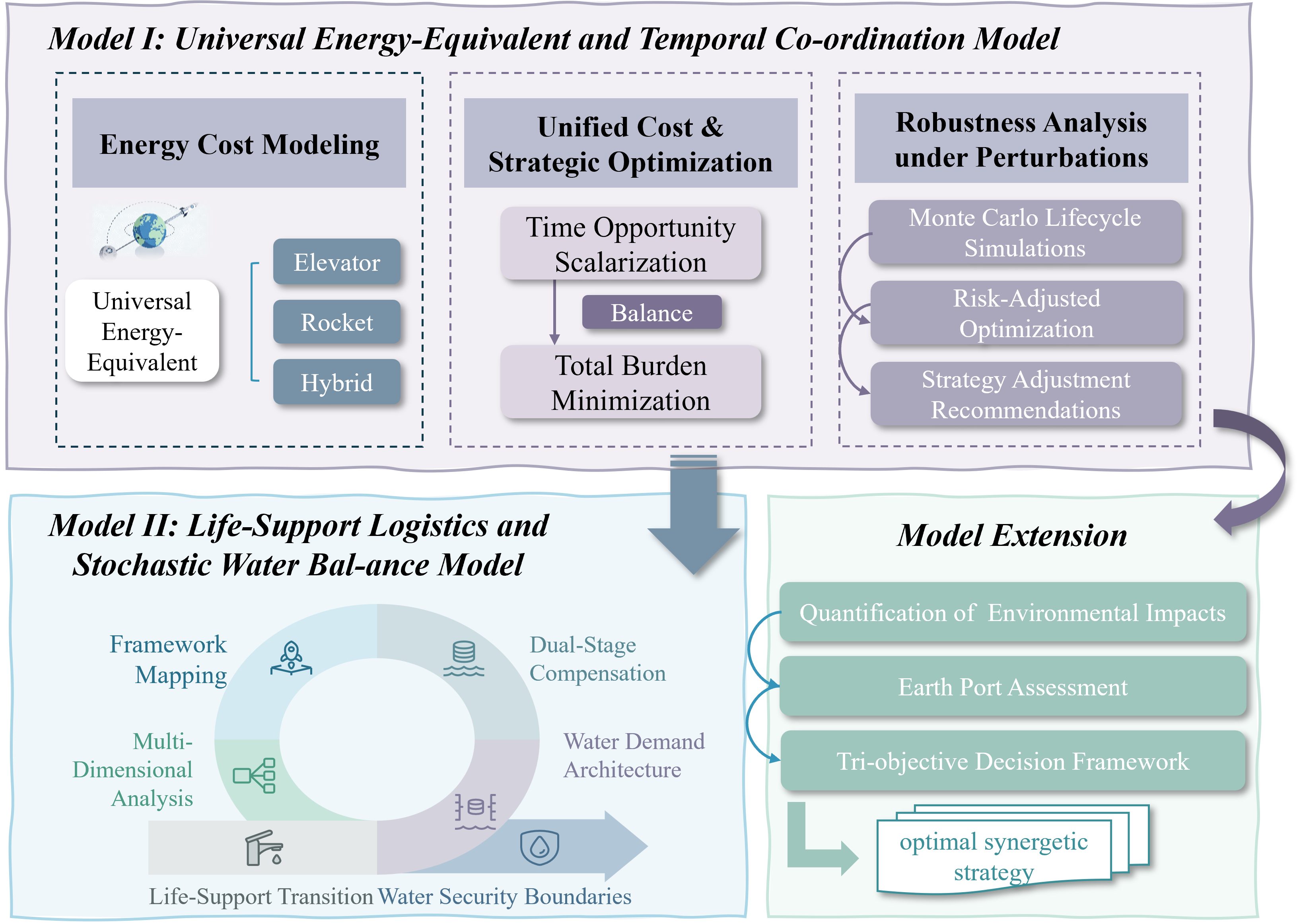 Model I: Universal Energy-Equivalent and Temporal Co-ordination Model

Energy Cost Modeling

Universal Energy-Equivalent

Elevator

Rocket

Hybrid

Unified Cost & Strategic Optimization

Time Opportunity Scalarization

Balance

Total Burden Minimization

Robustness Analysis under Perturbations

Monte Carlo Lifecycle Simulations

Risk-Adjusted Optimization

Strategy Adjustment Recommendations

Model II: Life-Support Logistics and Stochastic Water Bal-ance Model

Framework Mapping

Dual-Stage Compensation

Multi-Dimensional Analysis

Water Demand Architecture

Life-Support Transition

Water Security Boundaries

Model Extension

Quantification of Environmental Impacts

Earth Port Assessment

Tri-objective Decision Framework

optimal synergetic strategy